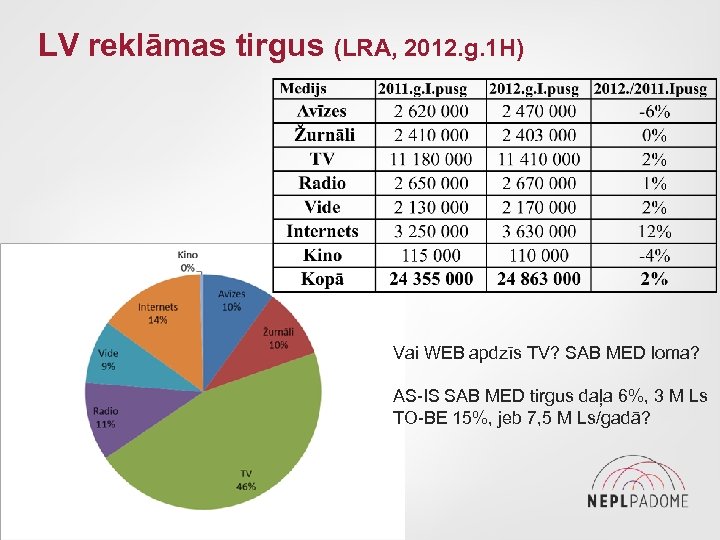 LV reklāmas tirgus (LRA, 2012.g.1H)

| Medijs | 2011.g.I.pusg | 2012.g.I.pusg | 2012./2011.Ipusg |
|---|---|---|---|
| Avīzes | 2 620 000 | 2 470 000 | -6% |
| Žurnāli | 2 410 000 | 2 403 000 | 0% |
| TV | 11 180 000 | 11 410 000 | 2% |
| Radio | 2 650 000 | 2 670 000 | 1% |
| Vide | 2 130 000 | 2 170 000 | 2% |
| Internets | 3 250 000 | 3 630 000 | 12% |
| Kino | 115 000 | 110 000 | -4% |
| Kopā | 24 355 000 | 24 863 000 | 2% |

Kino 0%
Avīzes 10%
Žurnāli 10%
TV 46%
Radio 11%
Vide 9%
Internets 14%

Vai WEB apdzīs TV? SAB MED loma?

AS-IS SAB MED tirgus daļa 6%, 3 M Ls
TO-BE 15%, jeb 7,5 M Ls/gadā?

NEPLPADOME